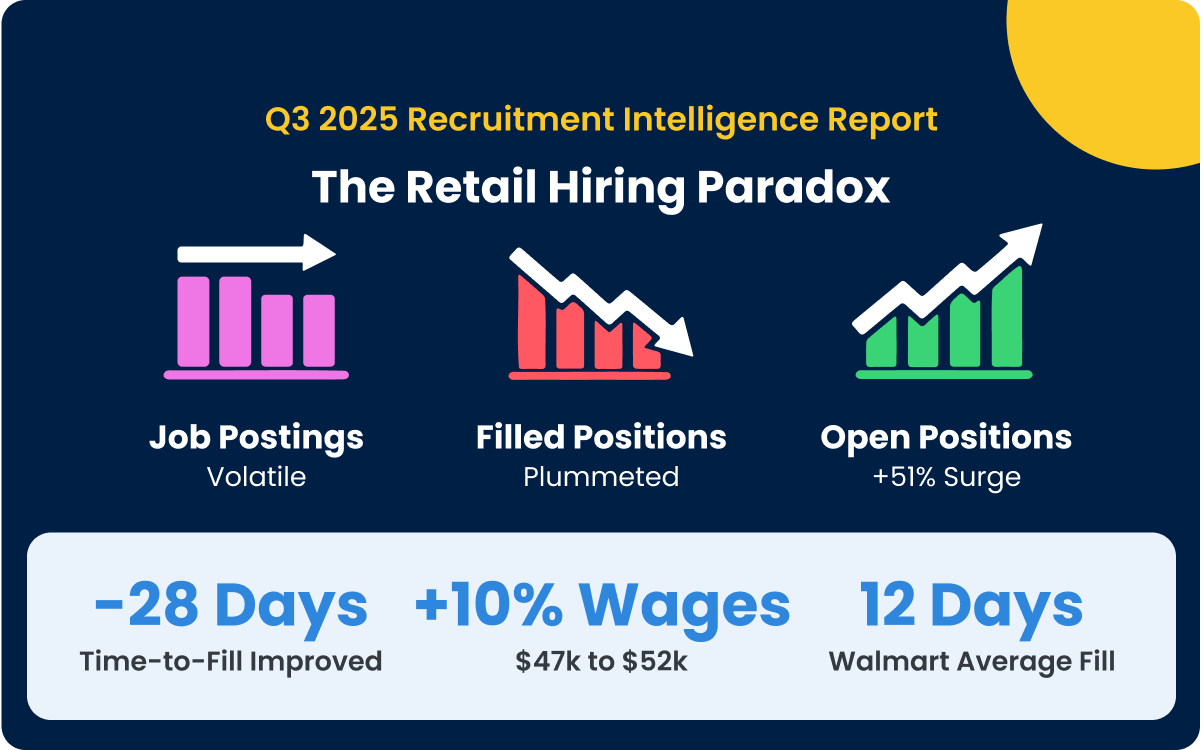 Q3 2025 Recruitment Intelligence Report

The Retail Hiring Paradox

Job Postings
Volatile

Filled Positions
Plummeted

Open Positions
+51% Surge

-28 Days
Time-to-Fill Improved

+10% Wages
\$47k to \$52k

12 Days
Walmart Average Fill